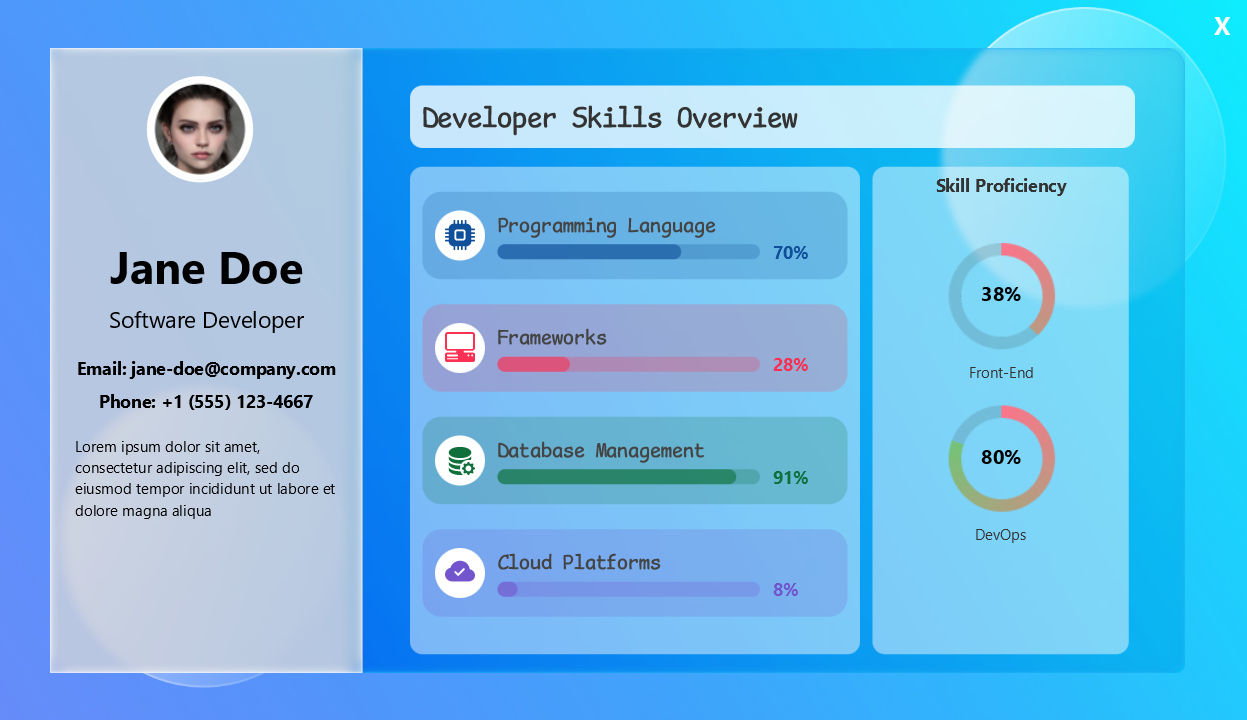 X

Jane Doe

Software Developer

Email: jane-doe@company.com

Phone: +1 (555) 123-4667

Lorem ipsum dolor sit amet, consectetur adipiscing elit, sed do eiusmod tempor incididunt ut labore et dolore magna aliqua

Developer Skills Overview

Programming Language
70%

Frameworks
28%

Database Management
91%

Cloud Platforms
8%

Skill Proficiency

38%
Front-End

80%
DevOps